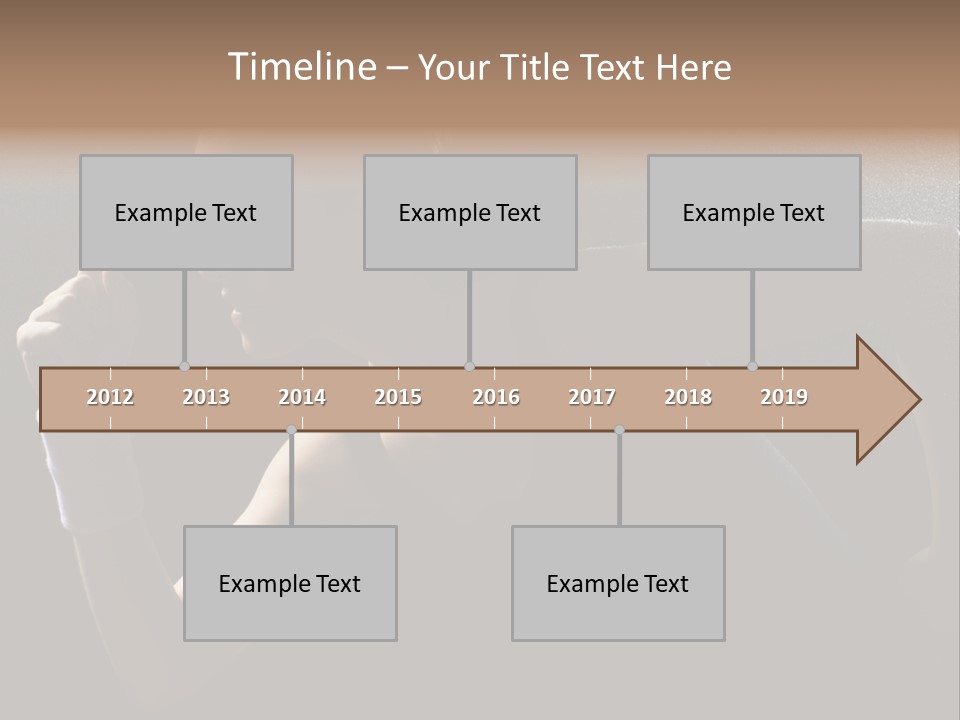 Timeline – Your Title Text Here

Example Text

Example Text

Example Text

2012 2013 2014 2015 2016 2017 2018 2019

Example Text

Example Text